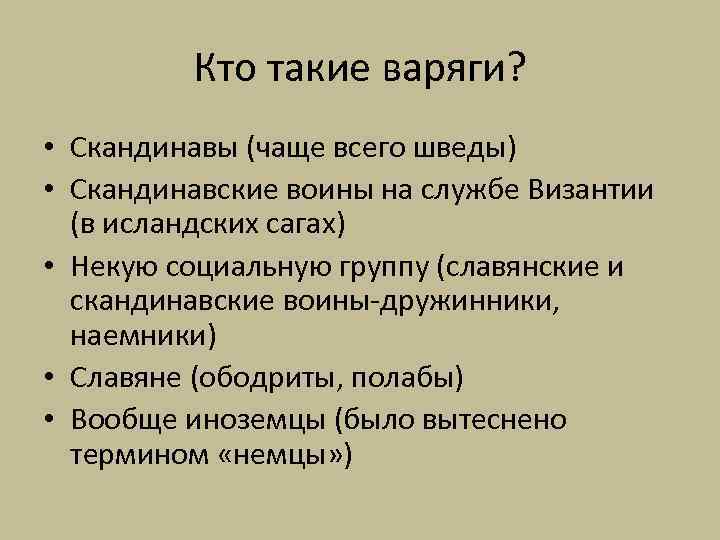 Кто такие варяги?

• Скандинавы (чаще всего шведы)
• Скандинавские воины на службе Византии (в исландских сагах)
• Некую социальную группу (славянские и скандинавские воины-дружинники, наемники)
• Славяне (ободриты, полабы)
• Вообще иноземцы (было вытеснено термином «немцы»)